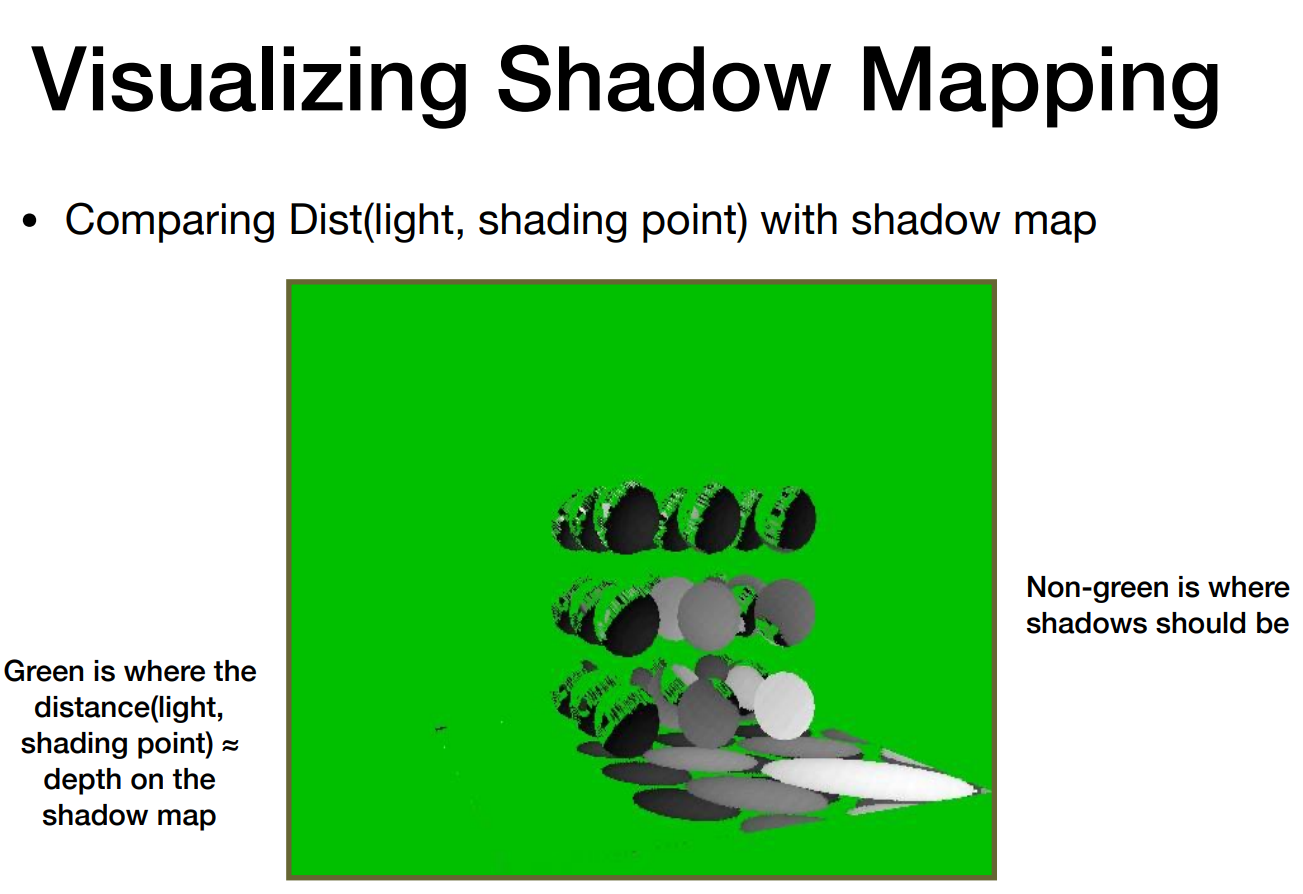 Visualizing Shadow Mapping

• Comparing Dist(light, shading point) with shadow map

Green is where the distance(light, shading point) ≈ depth on the shadow map

Non-green is where shadows should be